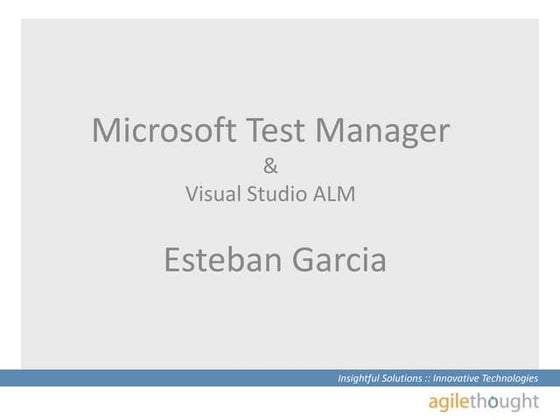 Microsoft Test Manager
&
Visual Studio ALM

Esteban Garcia

Insightful Solutions :: Innovative Technologies

agilethought